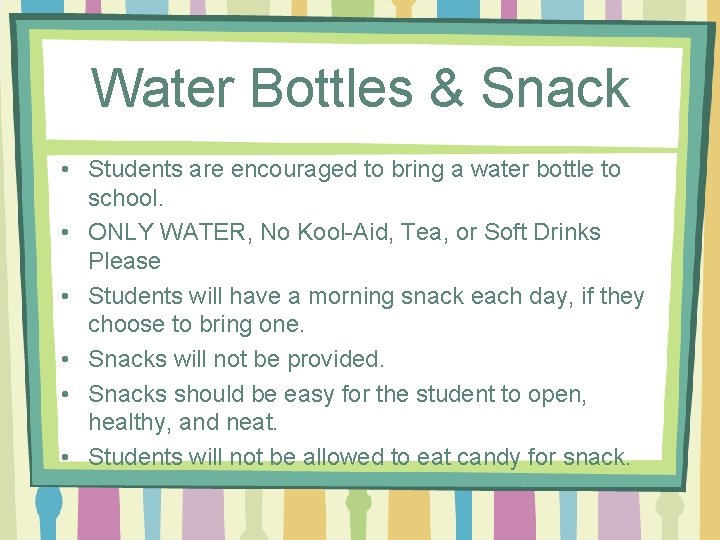 Water Bottles & Snack

• Students are encouraged to bring a water bottle to school.
• ONLY WATER, No Kool-Aid, Tea, or Soft Drinks Please
• Students will have a morning snack each day, if they choose to bring one.
• Snacks will not be provided.
• Snacks should be easy for the student to open, healthy, and neat.
• Students will not be allowed to eat candy for snack.